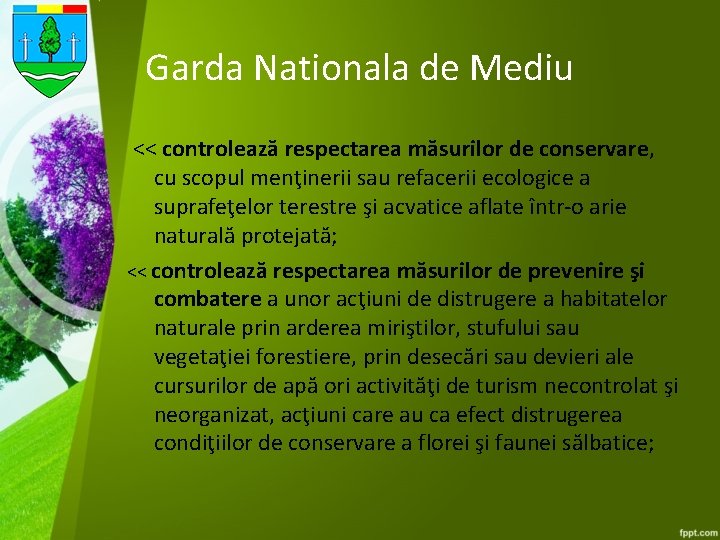 Garda Nationala de Mediu

<< controlează respectarea măsurilor de conservare, cu scopul menţinerii sau refacerii ecologice a suprafeţelor terestre şi acvatice aflate într-o arie naturală protejată;

<< controlează respectarea măsurilor de prevenire şi combatere a unor acţiuni de distrugere a habitatelor naturale prin arderea miriştilor, stufului sau vegetaţiei forestiere, prin desecări sau devieri ale cursurilor de apă ori activităţi de turism necontrolat şi neorganizat, acţiuni care au ca efect distrugerea condiţiilor de conservare a florei şi faunei sălbatice;

fppt.com